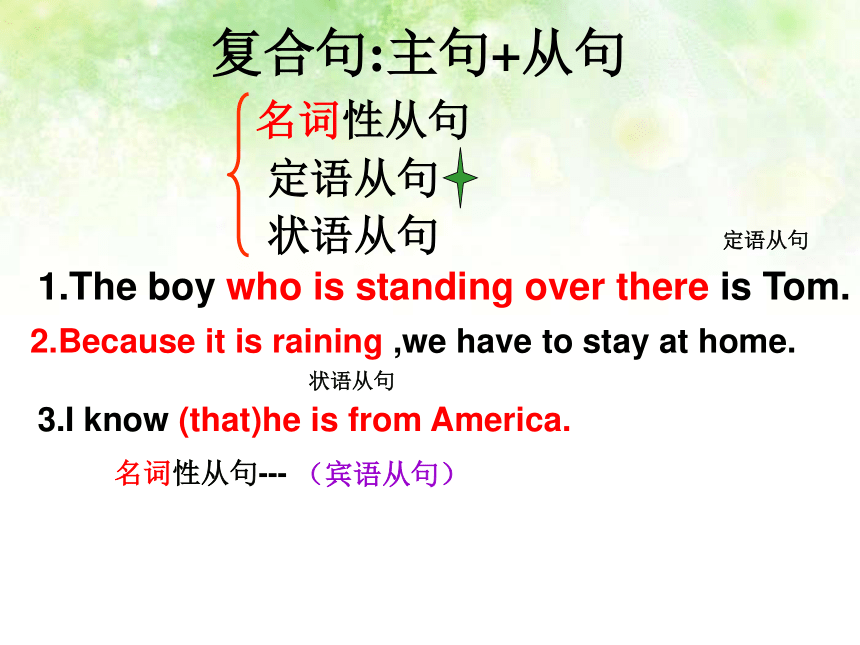 复合句:主句+从句

名词性从句
定语从句
状语从句

定语从句

1.The boy who is standing over there is Tom.

2.Because it is raining ,we have to stay at home.

状语从句

3.I know (that)he is from America.

名词性从句--- （宾语从句）